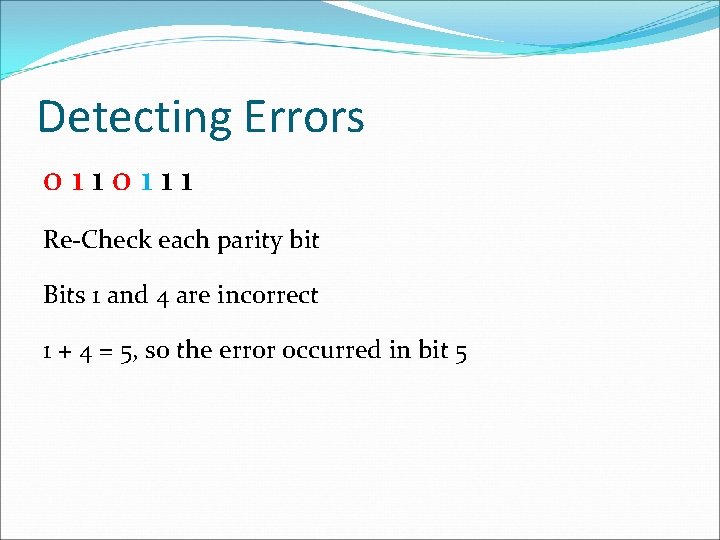 Detecting Errors

0 1 1 0 1 1 1

Re-Check each parity bit

Bits 1 and 4 are incorrect

1 + 4 = 5, so the error occurred in bit 5